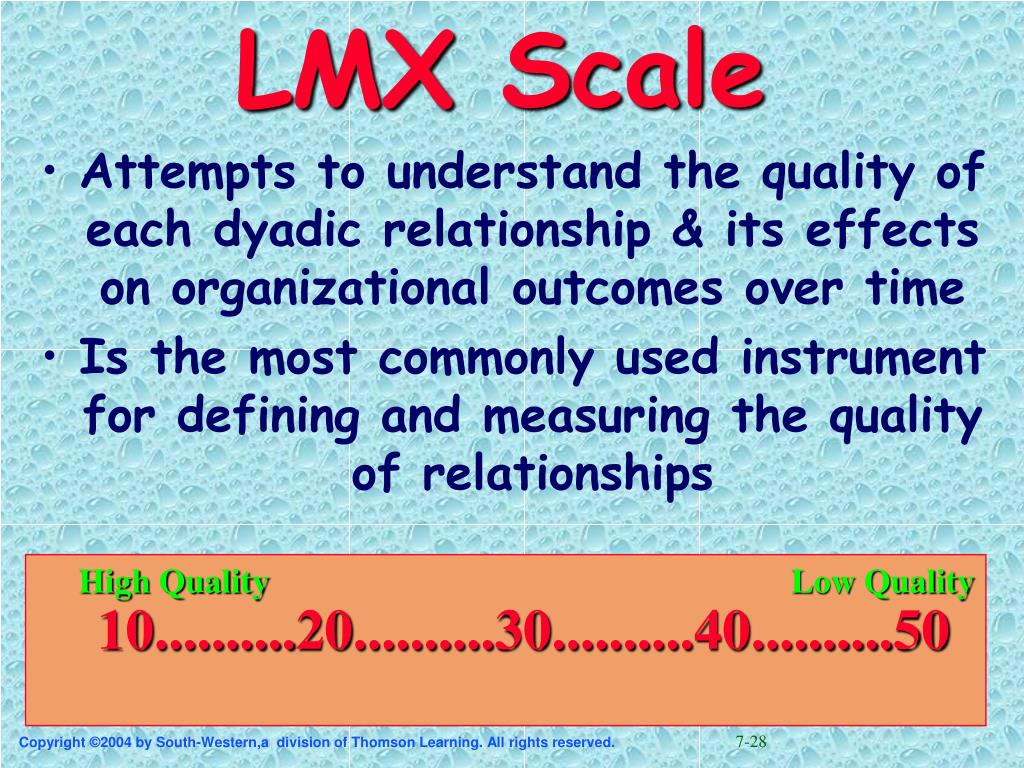 LMX Scale

• Attempts to understand the quality of each dyadic relationship & its effects on organizational outcomes over time

• Is the most commonly used instrument for defining and measuring the quality of relationships

High Quality Low Quality
10..........20..........30..........40..........50

Copyright ©2004 by South-Western,a division of Thomson Learning. All rights reserved. 7-28